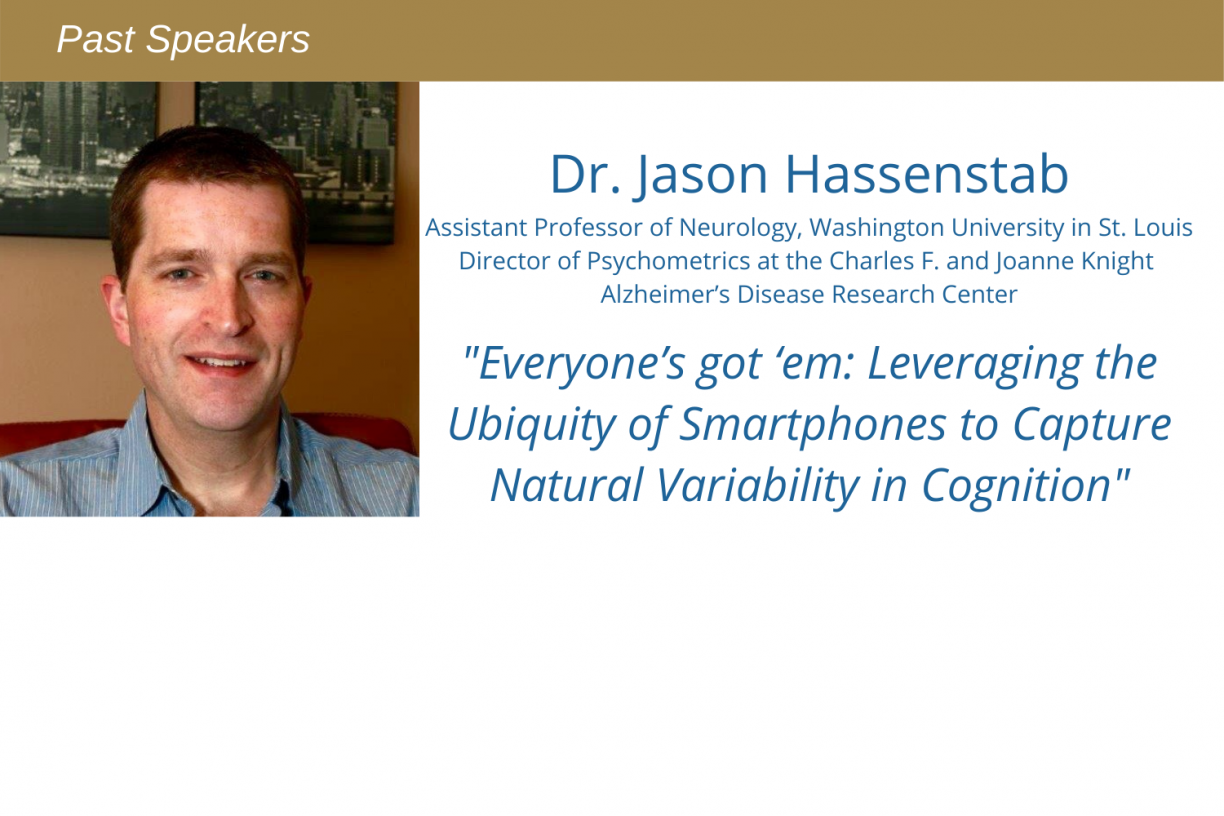 Past Speakers

Dr. Jason Hassenstab

Assistant Professor of Neurology, Washington University in St. Louis
Director of Psychometrics at the Charles F. and Joanne Knight Alzheimer’s Disease Research Center

"Everyone’s got ‘em: Leveraging the Ubiquity of Smartphones to Capture Natural Variability in Cognition"